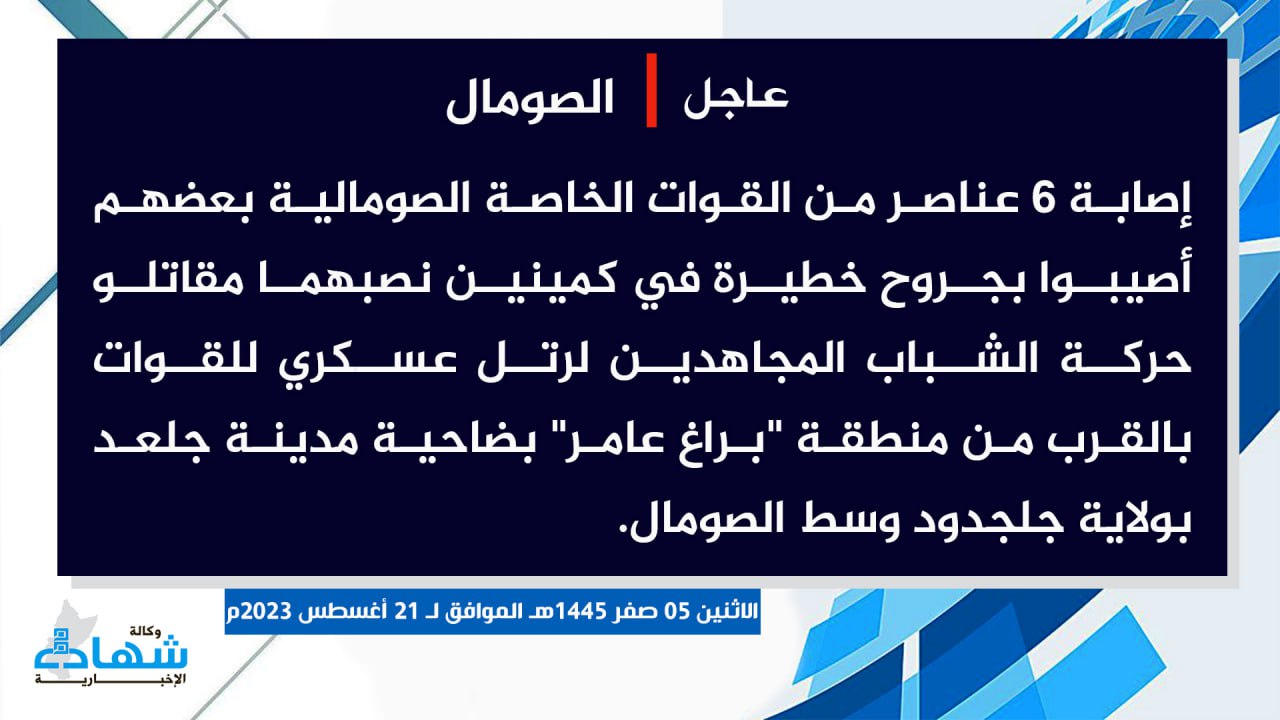 عاجل | الصومال

إصابة 6 عناصر من القوات الخاصة الصومالية بعضهم أصيبوا بجروح خطيرة في كمينين نصبهما مقاتلو حركة الشباب المجاهدين لرتل عسكري للقوات بالقرب من منطقة "براغ عامر" بضاحية مدينة جلعد بولاية جلجدود وسط الصومال.

الاثنين 05 صفر 1445هـ الموافق لـ 21 أغسطس 2023م

وكالة شهادة الإخبارية